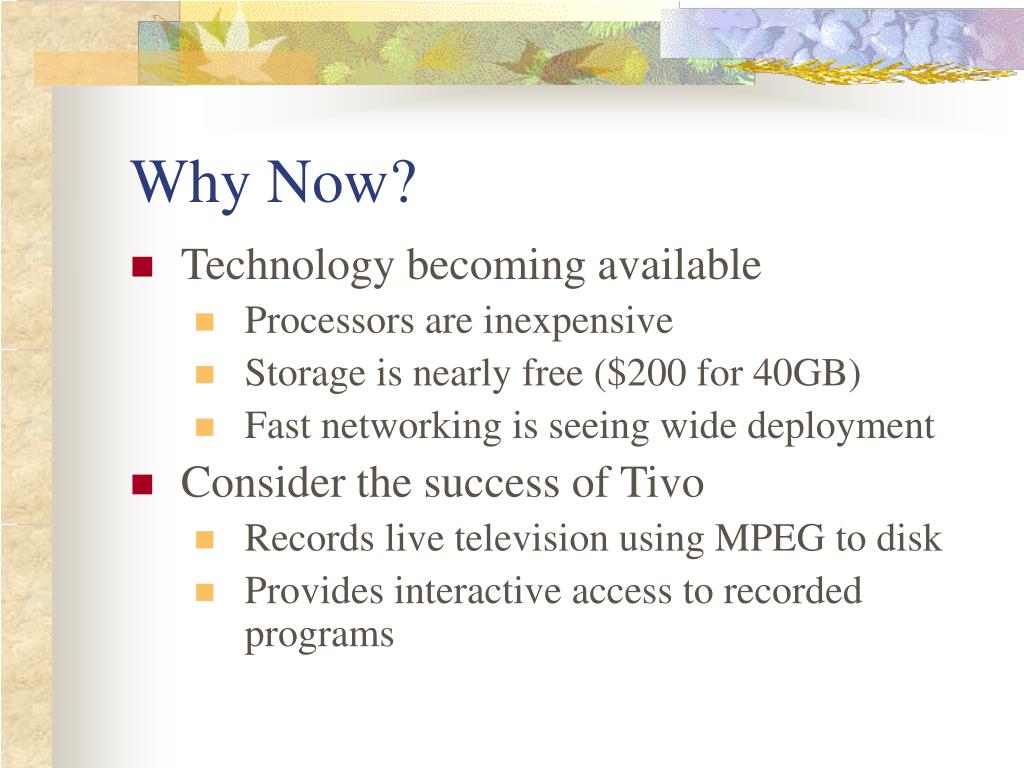 Why Now?

- Technology becoming available
  - Processors are inexpensive
  - Storage is nearly free (\$200 for 40GB)
  - Fast networking is seeing wide deployment
- Consider the success of Tivo
  - Records live television using MPEG to disk
  - Provides interactive access to recorded programs